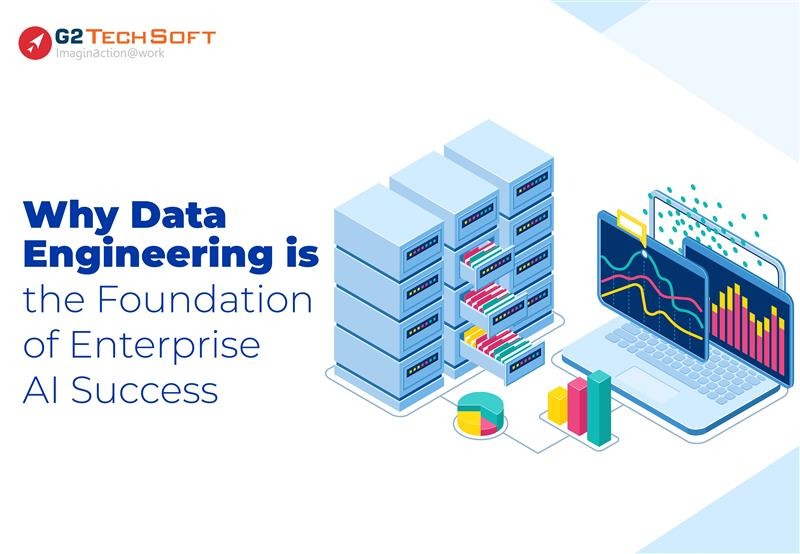 G2 TECHSOFT
Imaginaction@work

Why Data Engineering is the Foundation of Enterprise AI Success